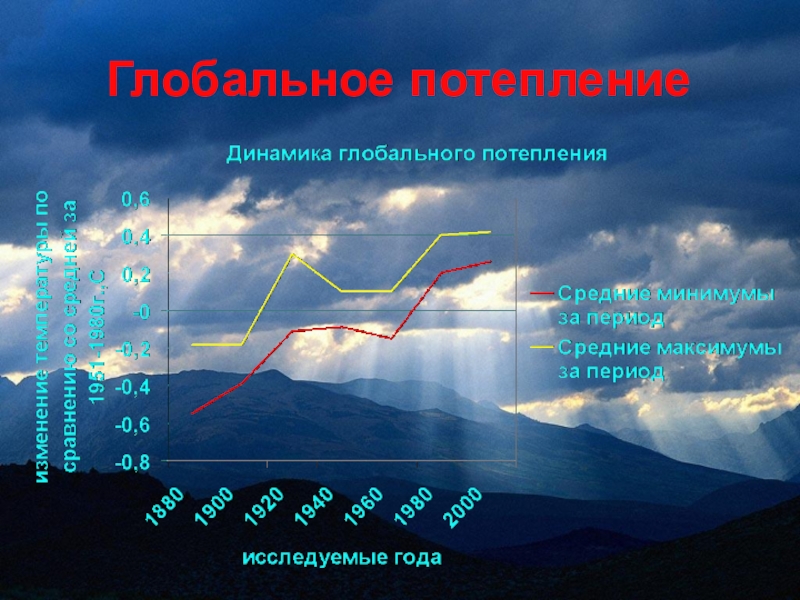 Глобальное потепление

Динамика глобального потепления

изменение температуры по сравнению со средней за 1951-1980г.,С

0,6
0,4
0,2
-0
-0,2
-0,4
-0,6
-0,8

1880
1900
1920
1940
1960
1980
2000

исследуемые года

Средние минимумы за период
Средние максимумы за период